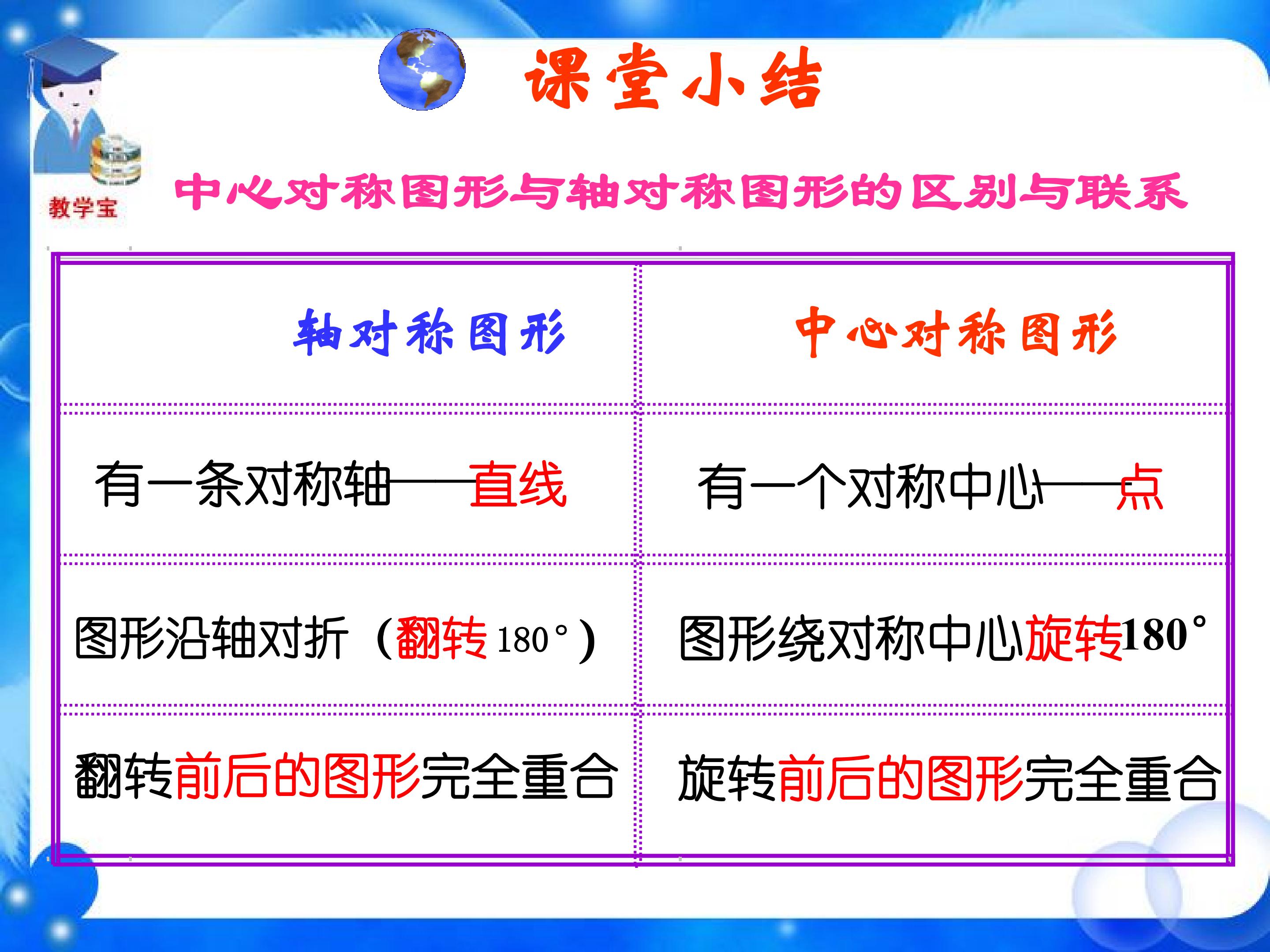 课堂小结

教学宝

中心对称图形与轴对称图形的区别与联系

| 轴对称图形 | 中心对称图形 |
|---|---|
| 有一条对称轴——直线 | 有一个对称中心——点 |
| 图形沿轴对折（翻转180°） | 图形绕对称中心旋转180° |
| 翻转前后的图形完全重合 | 旋转前后的图形完全重合 |